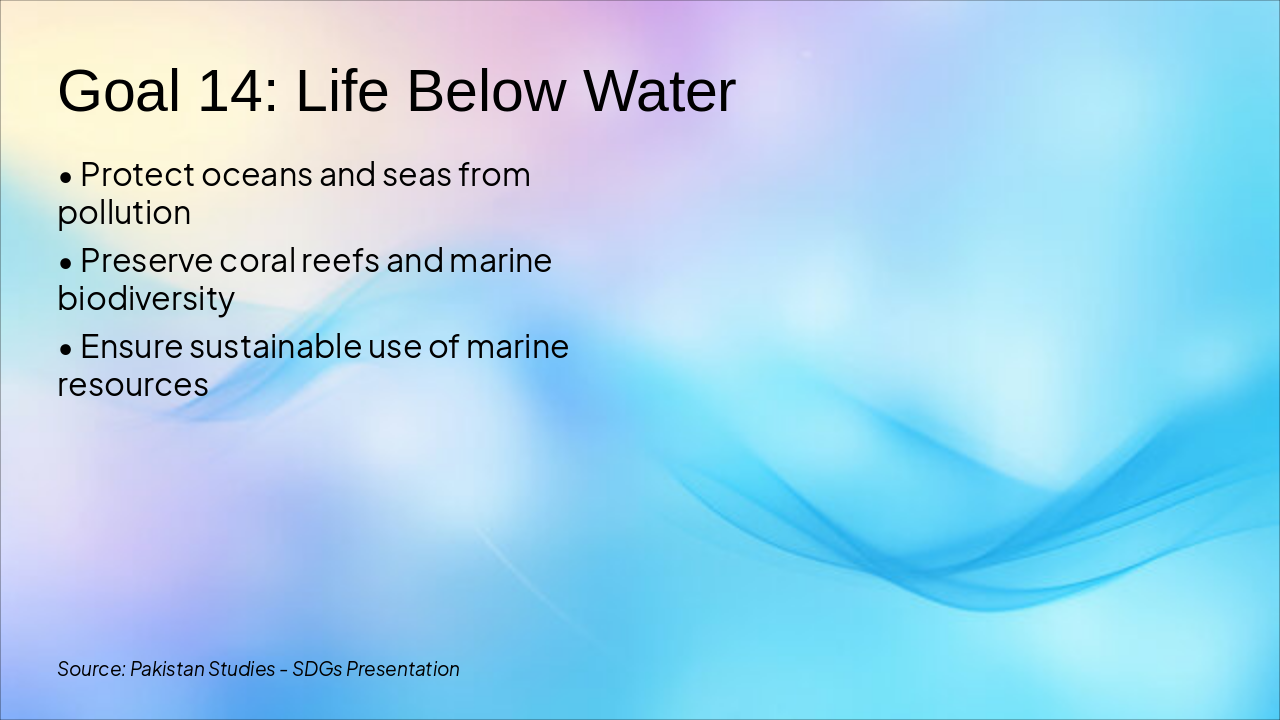 Goal 14: Life Below Water

• Protect oceans and seas from pollution

• Preserve coral reefs and marine biodiversity

• Ensure sustainable use of marine resources

Source: Pakistan Studies - SDGs Presentation